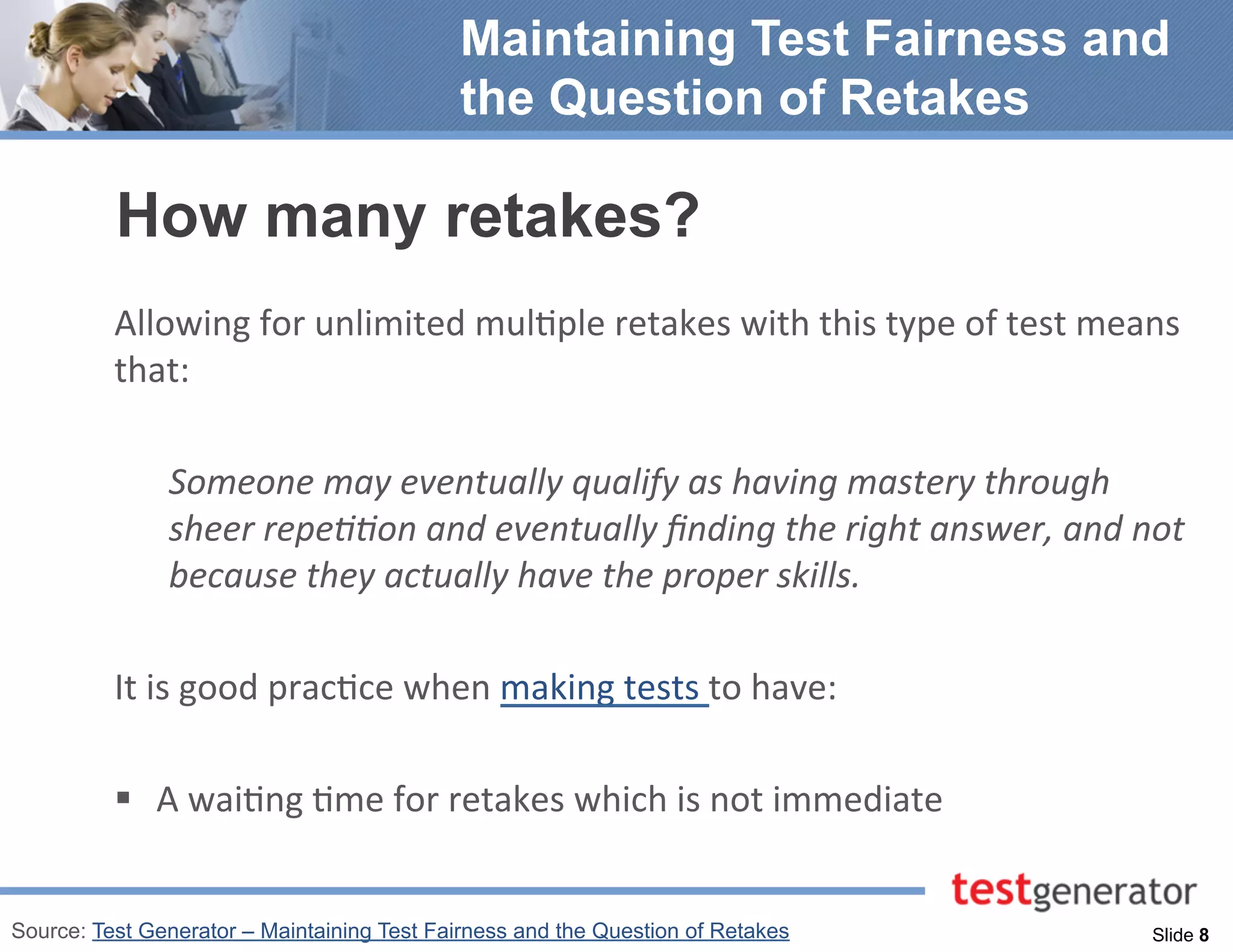 Maintaining Test Fairness and the Question of Retakes

How many retakes?

Allowing for unlimited multiple retakes with this type of test means that:

Someone may eventually qualify as having mastery through sheer repetition and eventually finding the right answer, and not because they actually have the proper skills.

It is good practice when making tests to have:

▪ A waiting time for retakes which is not immediate

testgenerator

Source: Test Generator – Maintaining Test Fairness and the Question of Retakes

Slide 8